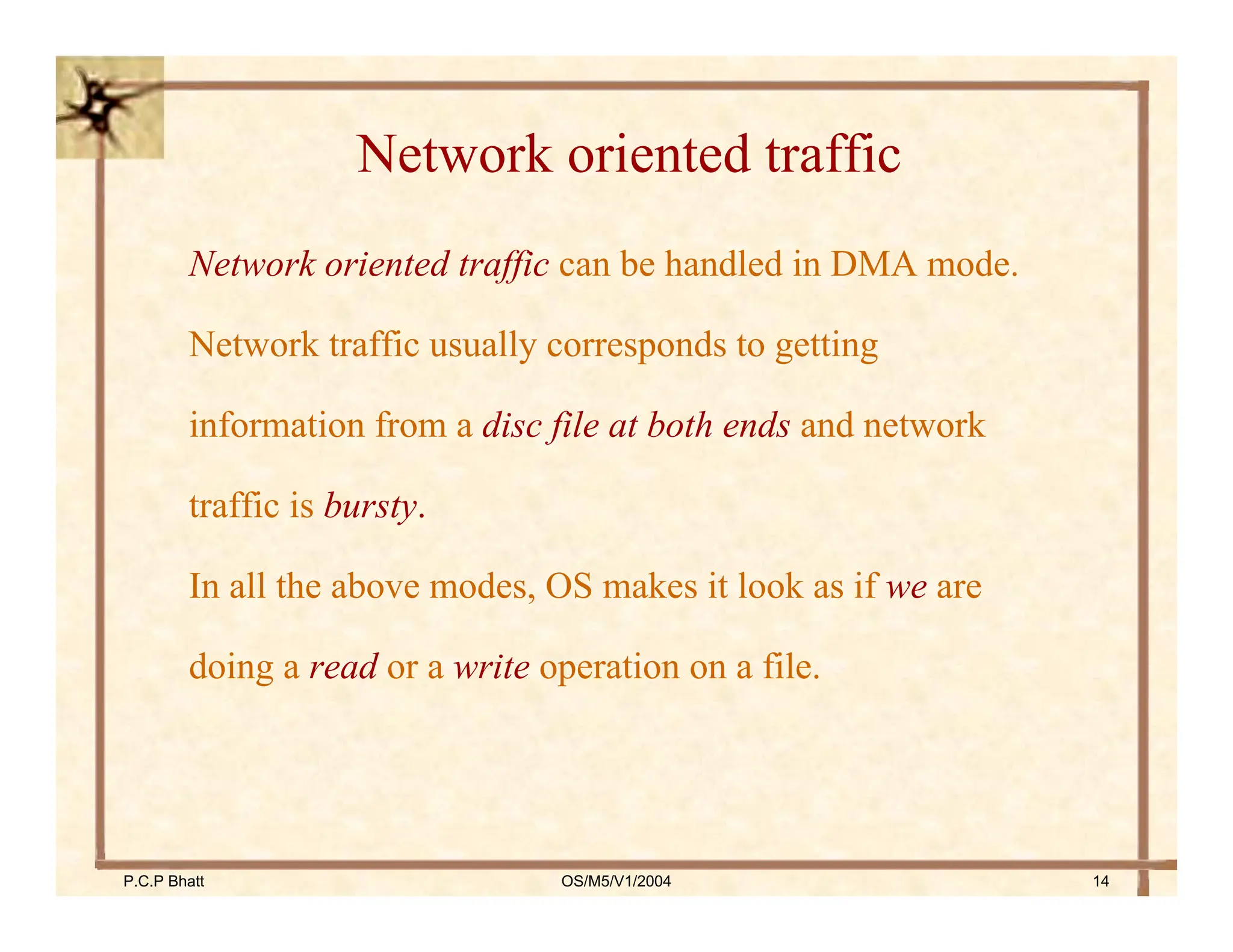 Network oriented traffic

Network oriented traffic can be handled in DMA mode.

Network traffic usually corresponds to getting information from a disc file at both ends and network traffic is bursty.

In all the above modes, OS makes it look as if we are doing a read or a write operation on a file.

P.C.P Bhatt

OS/M5/V1/2004

14